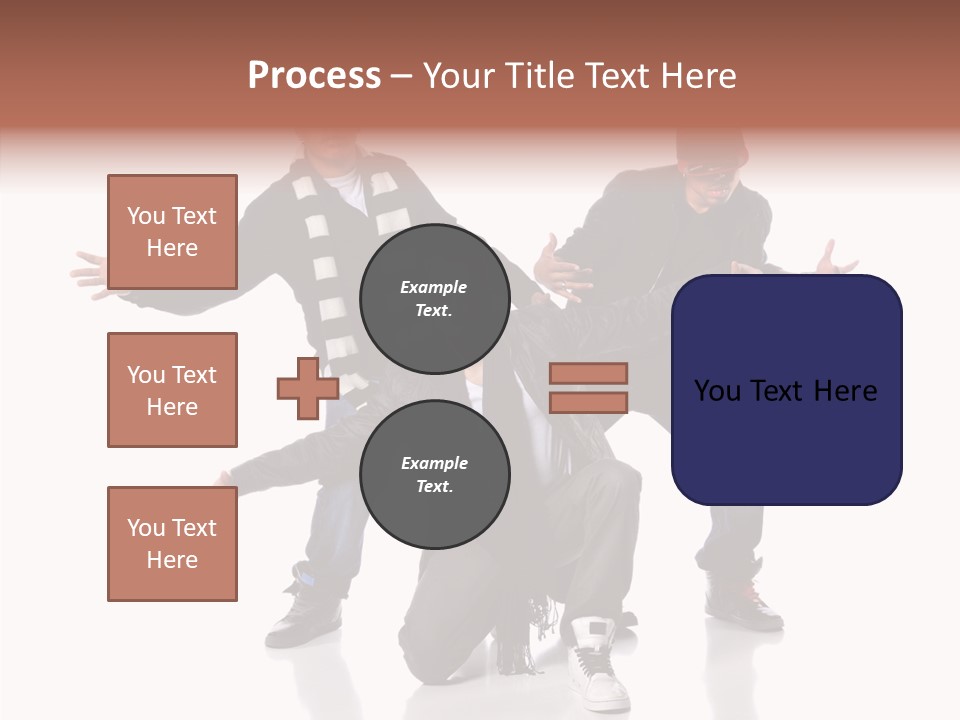 Process – Your Title Text Here

You Text Here

You Text Here

You Text Here

Example Text.

Example Text.

You Text Here